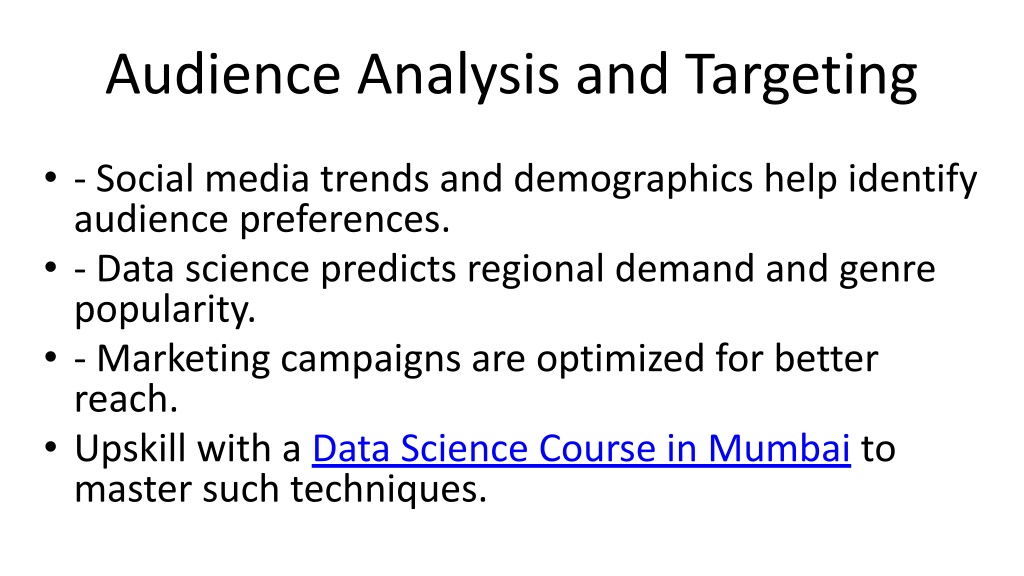 Audience Analysis and Targeting

• - Social media trends and demographics help identify audience preferences.
• - Data science predicts regional demand and genre popularity.
• - Marketing campaigns are optimized for better reach.
• Upskill with a Data Science Course in Mumbai to master such techniques.